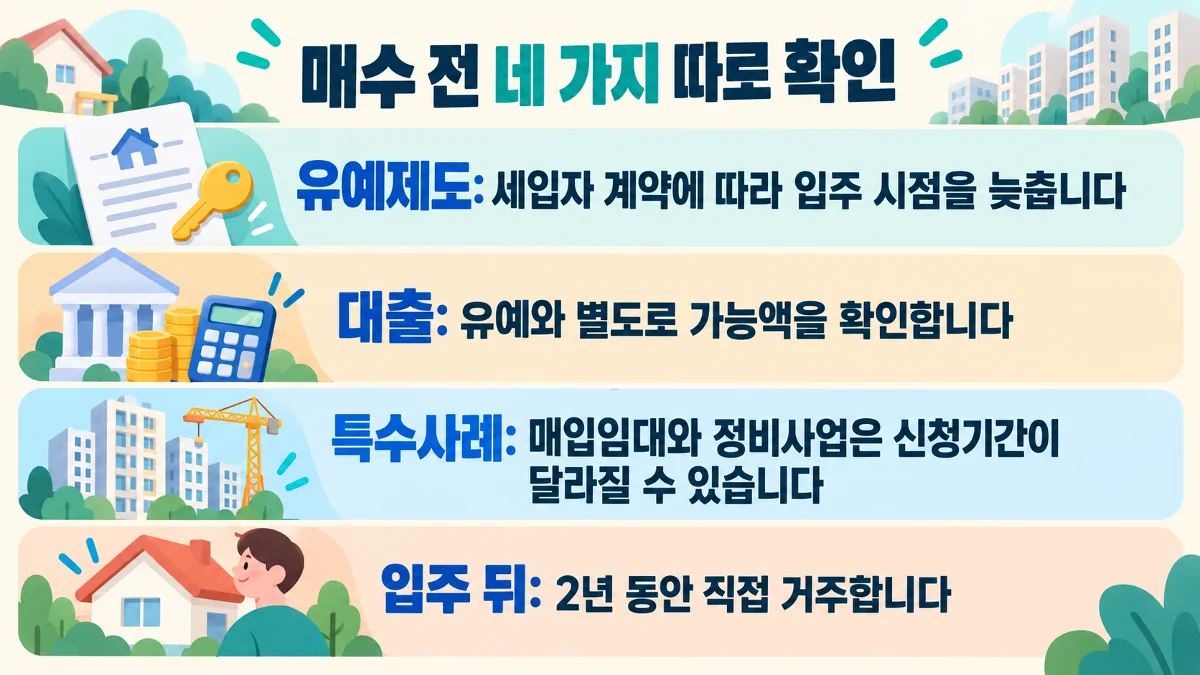 매수 전 네 가지 따로 확인

유예제도: 세입자 계약에 따라 입주 시점을 늦춥니다

대출: 유예와 별도로 가능액을 확인합니다

특수사례: 매입임대와 정비사업은 신청기간이 달라질 수 있습니다

입주 뒤: 2년 동안 직접 거주합니다